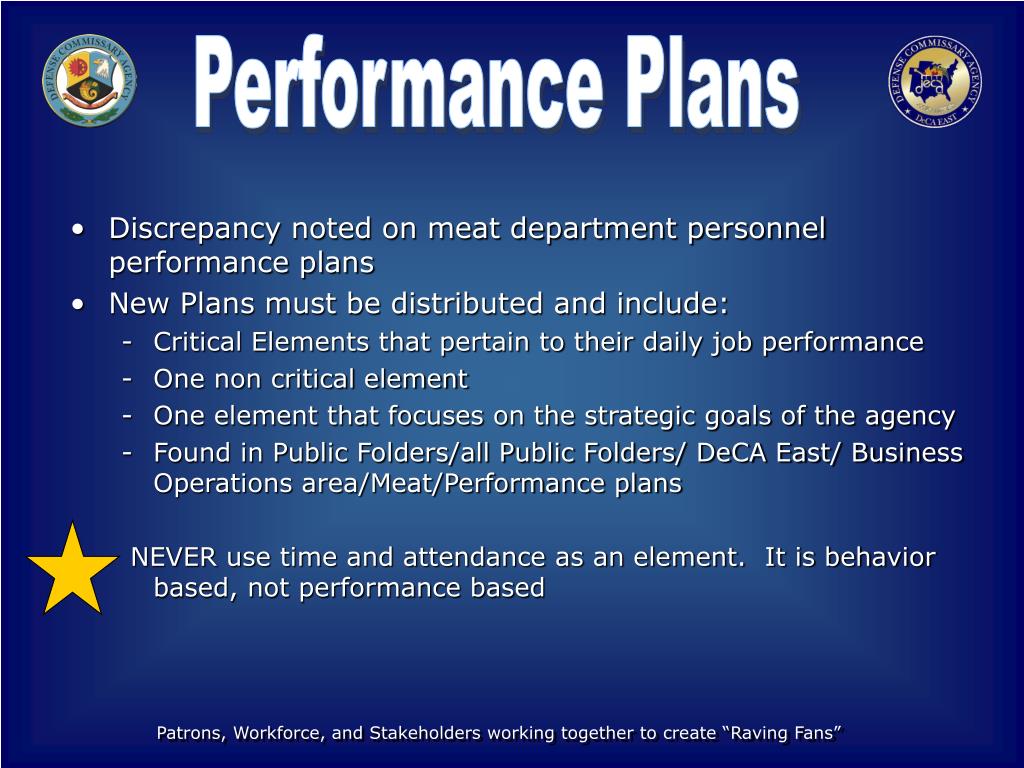 DEFENSE COMMISSARY AGENCY

Performance Plans

DEFENSE COMMISSARY AGENCY
DeCA EAST

• Discrepancy noted on meat department personnel performance plans
• New Plans must be distributed and include:
- Critical Elements that pertain to their daily job performance
- One non critical element
- One element that focuses on the strategic goals of the agency
- Found in Public Folders/all Public Folders/ DeCA East/ Business Operations area/Meat/Performance plans

NEVER use time and attendance as an element. It is behavior based, not performance based

Patrons, Workforce, and Stakeholders working together to create “Raving Fans”